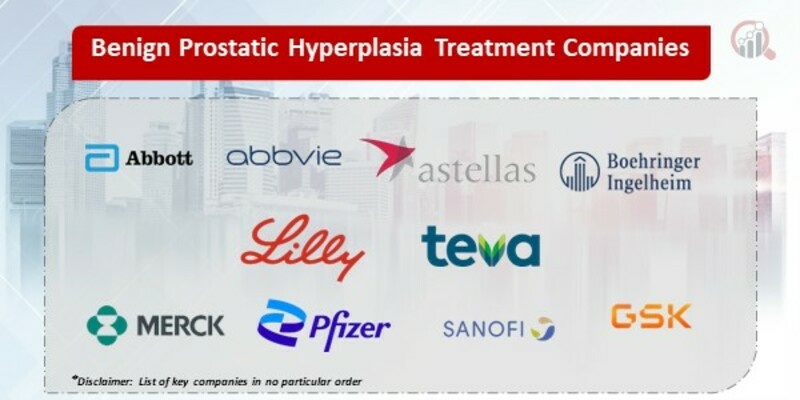 Benign Prostatic Hyperplasia Treatment Companies

Abbott
abbvie
astellas
Boehringer Ingelheim

Lilly
teva

MERCK
Pfizer
SANOFI
GSK

*Disclaimer: List of key companies in no particular order